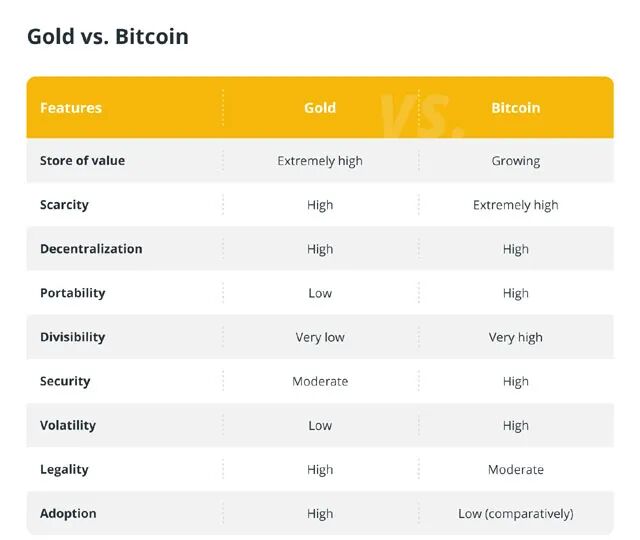 Gold vs. Bitcoin

| Features | Gold | Bitcoin |
|---|---|---|
| Store of value | Extremely high | Growing |
| Scarcity | High | Extremely high |
| Decentralization | High | High |
| Portability | Low | High |
| Divisibility | Very low | Very high |
| Security | Moderate | High |
| Volatility | Low | High |
| Legality | High | Moderate |
| Adoption | High | Low (comparatively) |

VS.